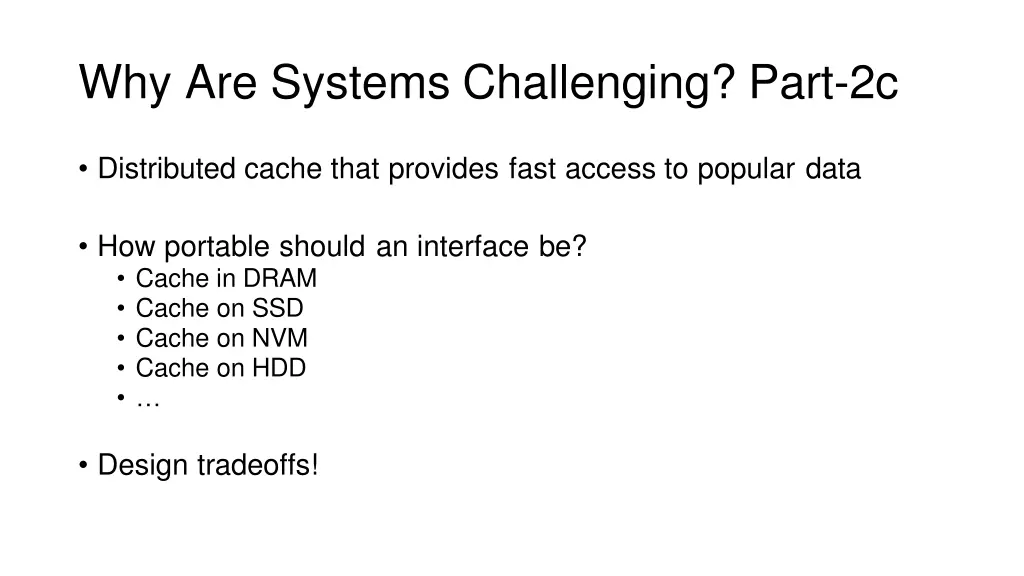 Why Are Systems Challenging? Part-2c

• Distributed cache that provides fast access to popular data

• How portable should an interface be?
• Cache in DRAM
• Cache on SSD
• Cache on NVM
• Cache on HDD
• …

• Design tradeoffs!